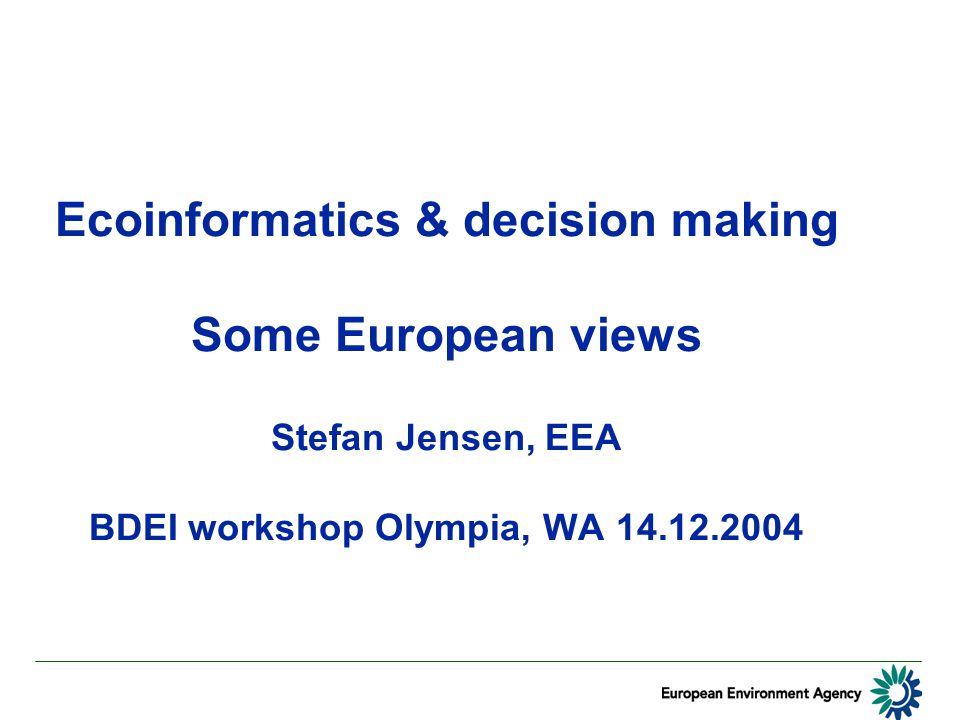 Ecoinformatics & decision making

Some European views

Stefan Jensen, EEA

BDEI workshop Olympia, WA 14.12.2004

European Environment Agency